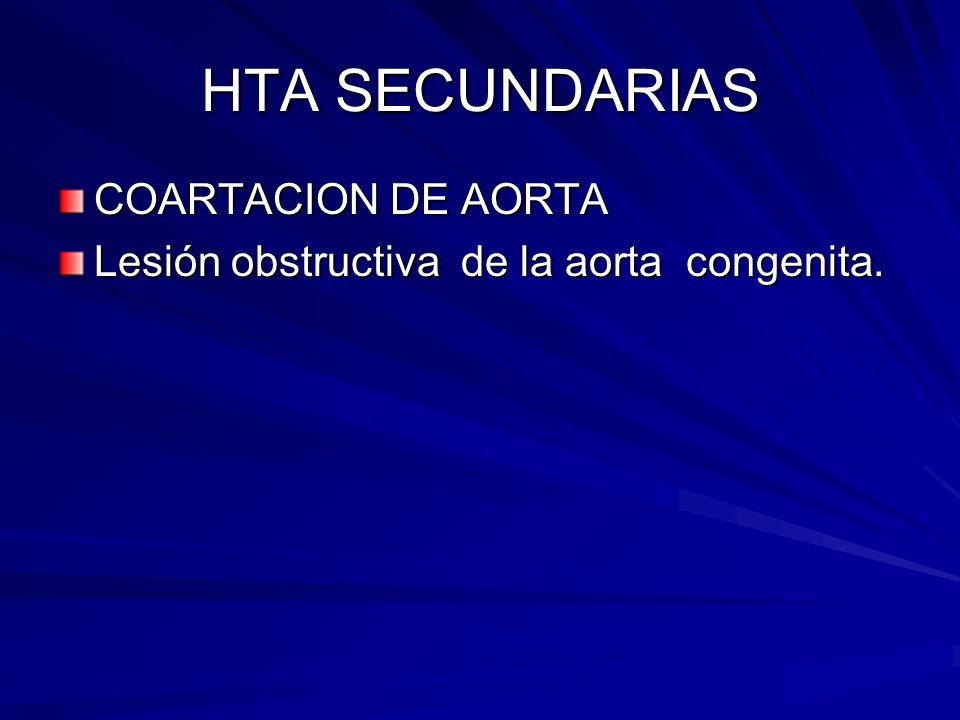 HTA SECUNDARIAS

COARTACION DE AORTA

Lesión obstructiva de la aorta congenita.